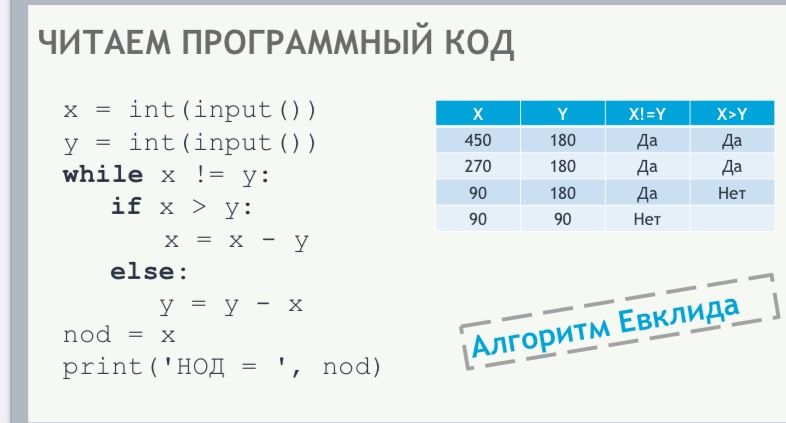 ЧИТАЕМ ПРОГРАММНЫЙ КОД

x = int(input())
y = int(input())
while x != y:
    if x > y:
        x = x - y
    else:
        y = y - x
nod = x
print('НОД = ', nod)

| X | Y | X!=Y | X>Y |
|---|---|---|---|
| 450 | 180 | Да | Да |
| 270 | 180 | Да | Да |
| 90 | 180 | Да | Нет |
| 90 | 90 | Нет | |

Алгоритм Евклида